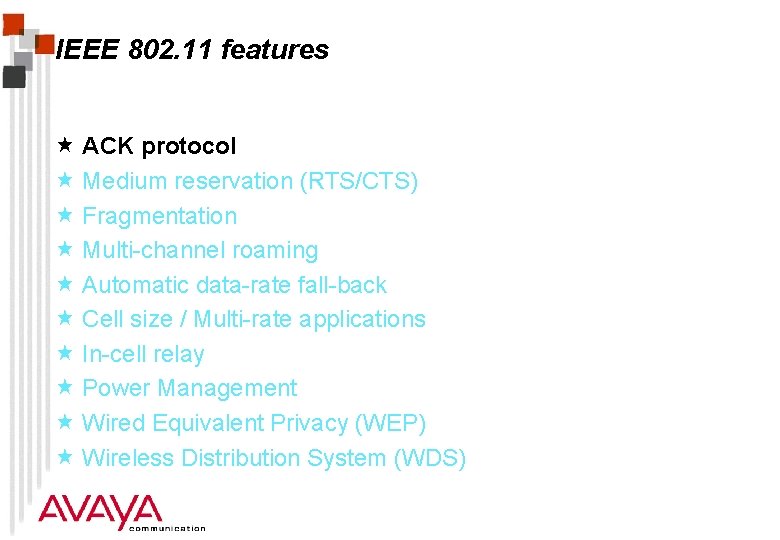 IEEE 802.11 features

★ ACK protocol
★ Medium reservation (RTS/CTS)
★ Fragmentation
★ Multi-channel roaming
★ Automatic data-rate fall-back
★ Cell size / Multi-rate applications
★ In-cell relay
★ Power Management
★ Wired Equivalent Privacy (WEP)
★ Wireless Distribution System (WDS)

AVAYA
communication